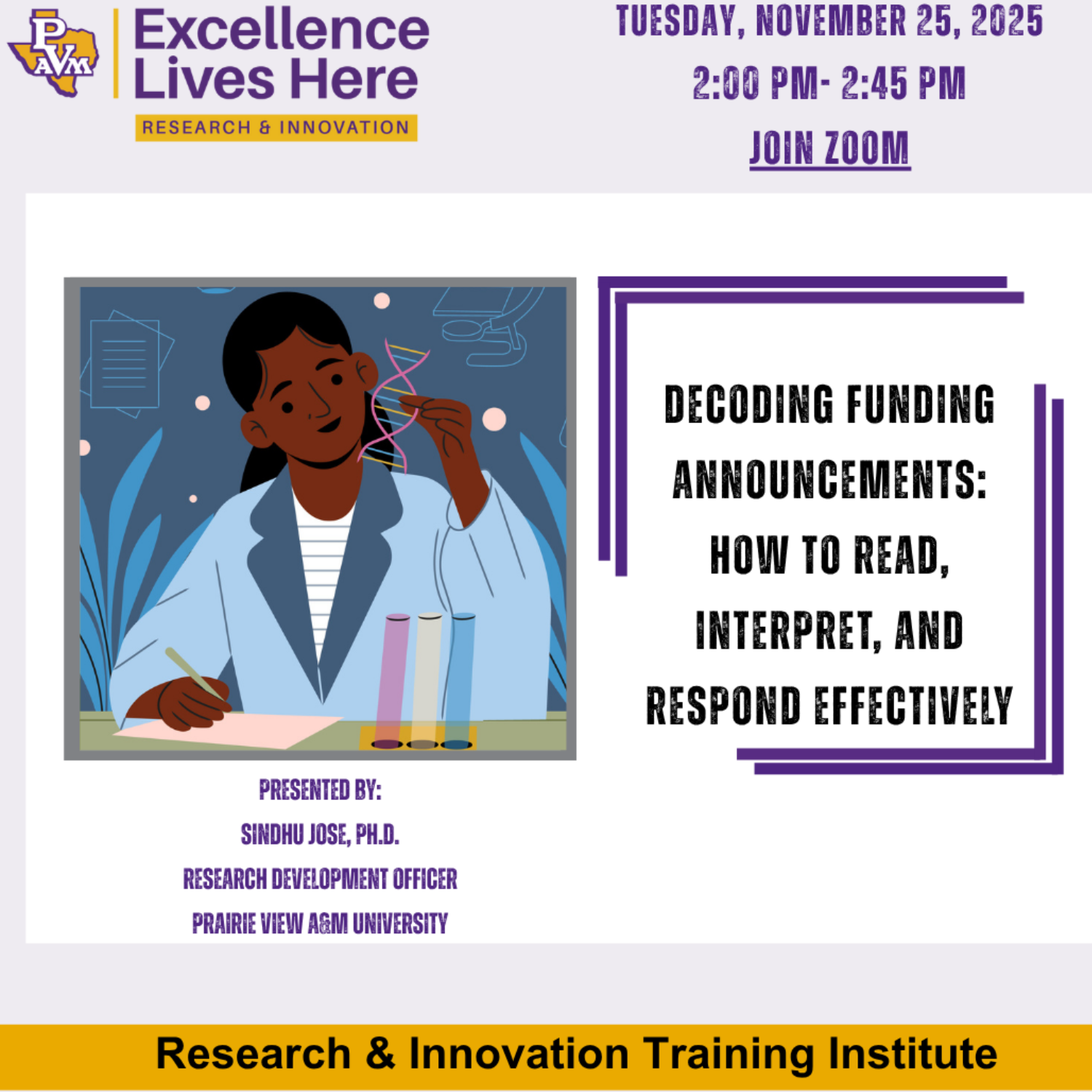 PVAM

Excellence Lives Here

RESEARCH & INNOVATION

TUESDAY, NOVEMBER 25, 2025

2:00 PM- 2:45 PM

JOIN ZOOM

DECODING FUNDING ANNOUNCEMENTS: HOW TO READ, INTERPRET, AND RESPOND EFFECTIVELY

PRESENTED BY:

SINDHU JOSE, PH.D.

RESEARCH DEVELOPMENT OFFICER

PRAIRIE VIEW A&M UNIVERSITY

Research & Innovation Training Institute